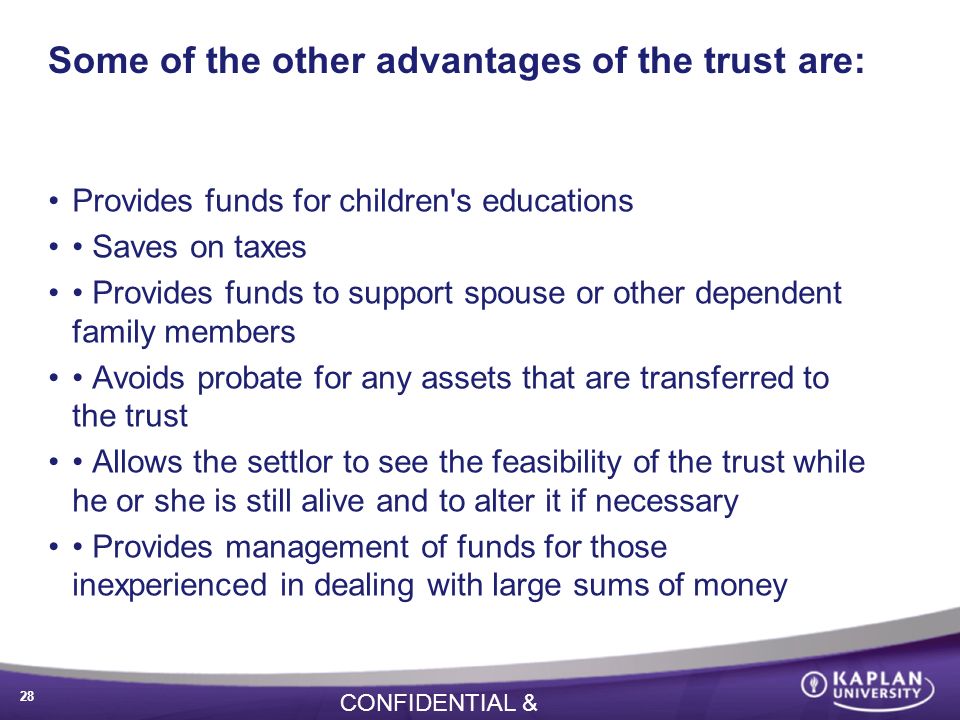 Some of the other advantages of the trust are:

• Provides funds for children's educations
• • Saves on taxes
• • Provides funds to support spouse or other dependent family members
• • Avoids probate for any assets that are transferred to the trust
• • Allows the settlor to see the feasibility of the trust while he or she is still alive and to alter it if necessary
• • Provides management of funds for those inexperienced in dealing with large sums of money

28

CONFIDENTIAL &

KAPLAN UNIVERSITY